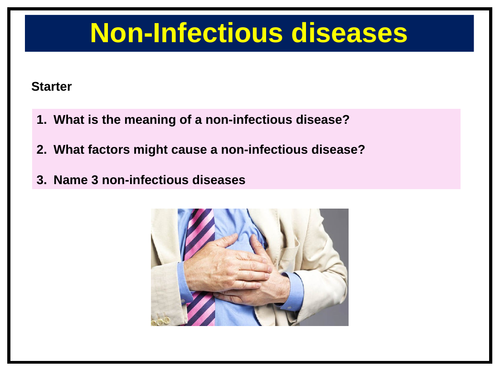 Non-Infectious diseases

Starter

1. What is the meaning of a non-infectious disease?

2. What factors might cause a non-infectious disease?

3. Name 3 non-infectious diseases